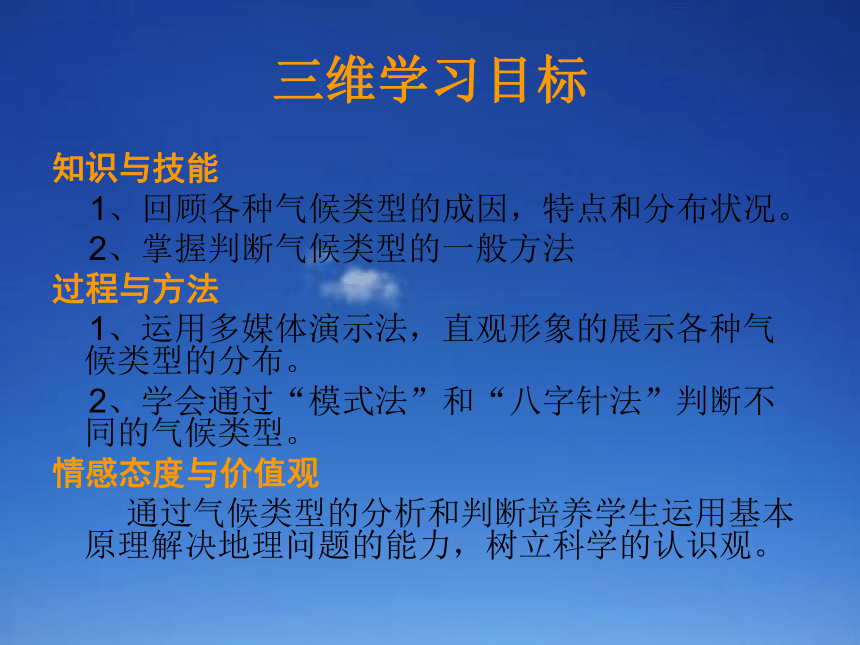 三维学习目标

知识与技能

1、回顾各种气候类型的成因，特点和分布状况。

2、掌握判断气候类型的一般方法

过程与方法

1、运用多媒体演示法，直观形象的展示各种气候类型的分布。

2、学会通过“模式法”和“八字针法”判断不同的气候类型。

情感态度与价值观

通过气候类型的分析和判断培养学生运用基本原理解决地理问题的能力，树立科学的认识观。